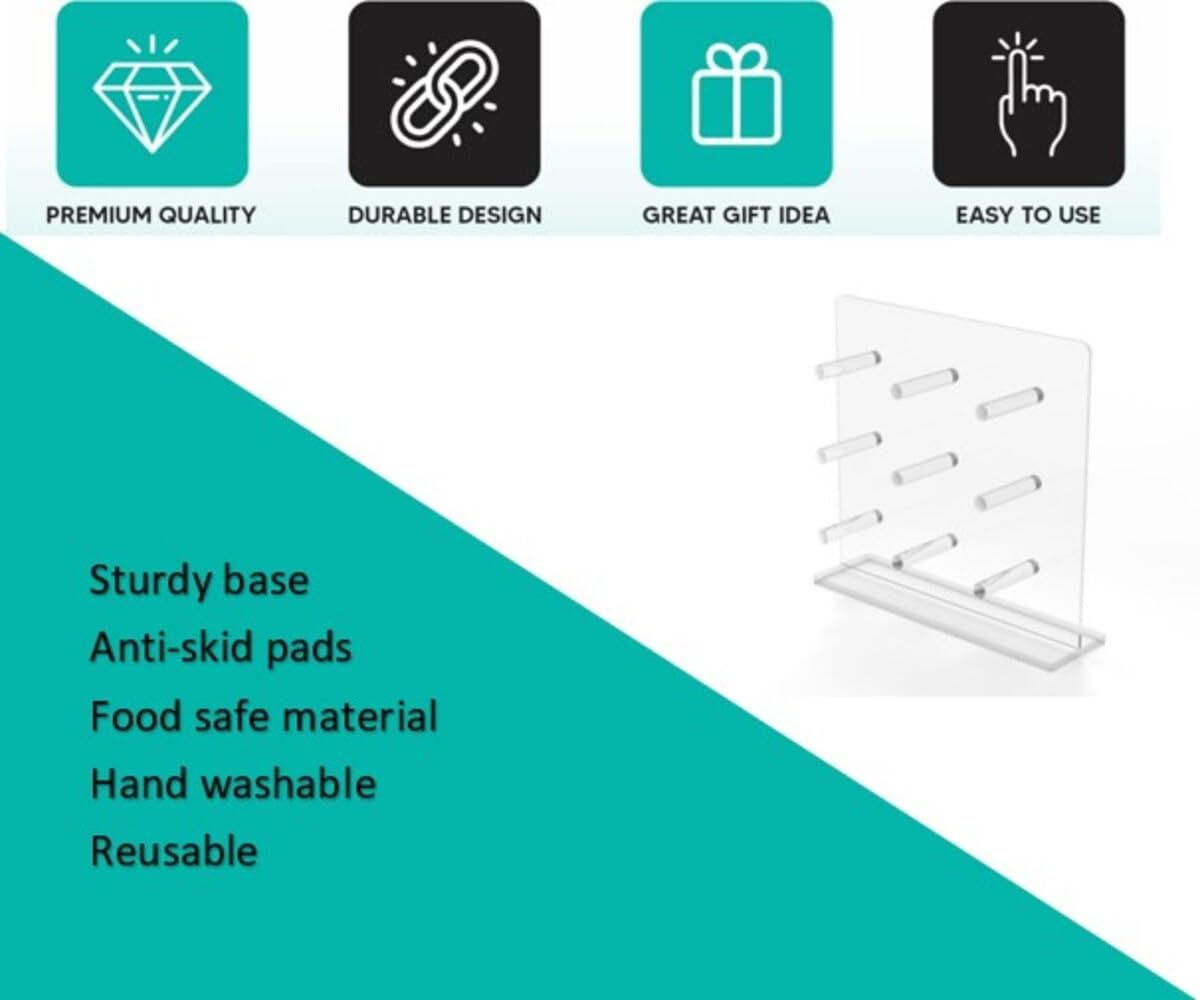 PREMIUM QUALITY
DURABLE DESIGN
GREAT GIFT IDEA
EASY TO USE

Sturdy base
Anti-skid pads
Food safe material
Hand washable
Reusable